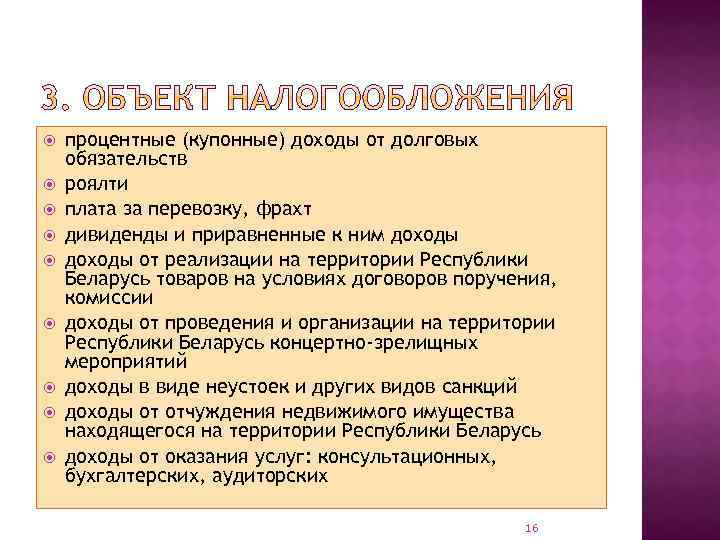 3. ОБЪЕКТ НАЛОГООБЛОЖЕНИЯ

процентные (купонные) доходы от долговых обязательств

роялти

плата за перевозку, фрахт

дивиденды и приравненные к ним доходы

доходы от реализации на территории Республики Беларусь товаров на условиях договоров поручения, комиссии

доходы от проведения и организации на территории Республики Беларусь концертно-зрелищных мероприятий

доходы в виде неустоек и других видов санкций

доходы от отчуждения недвижимого имущества находящегося на территории Республики Беларусь

доходы от оказания услуг: консультационных, бухгалтерских, аудиторских

16